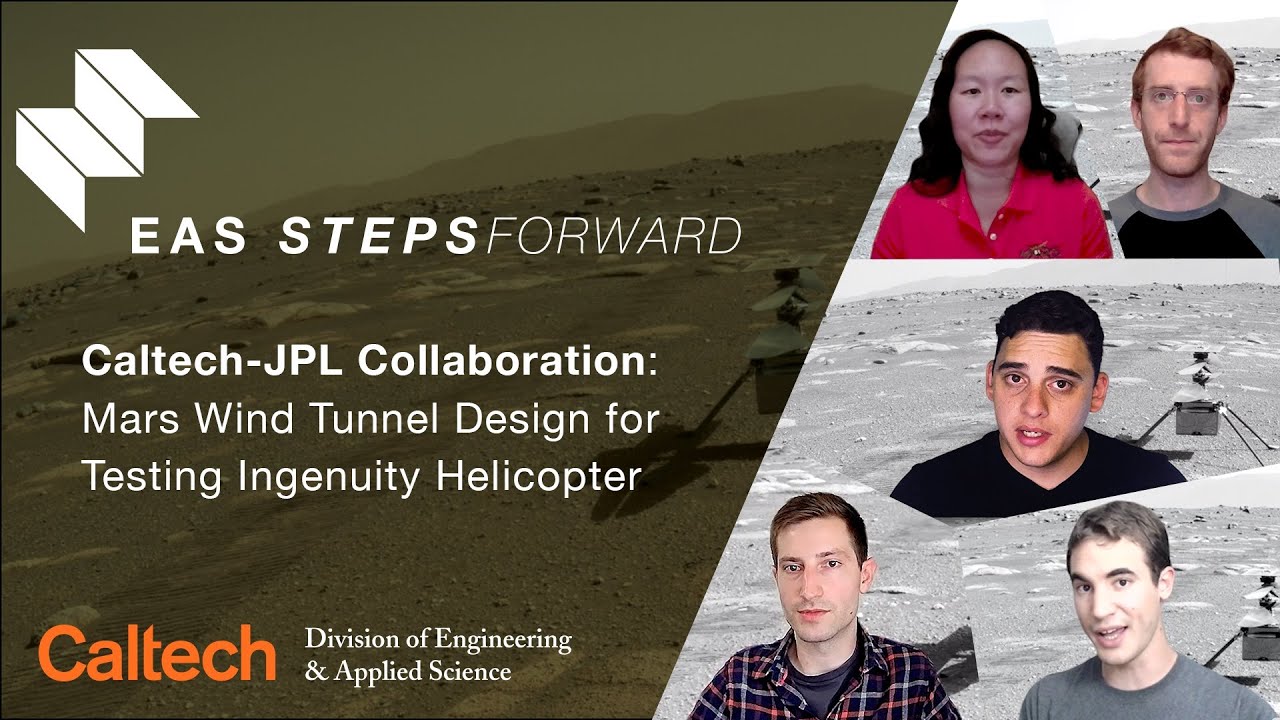 EAS STEPSFORWARD

Caltech-JPL Collaboration: Mars Wind Tunnel Design for Testing Ingenuity Helicopter

Caltech Division of Engineering & Applied Science